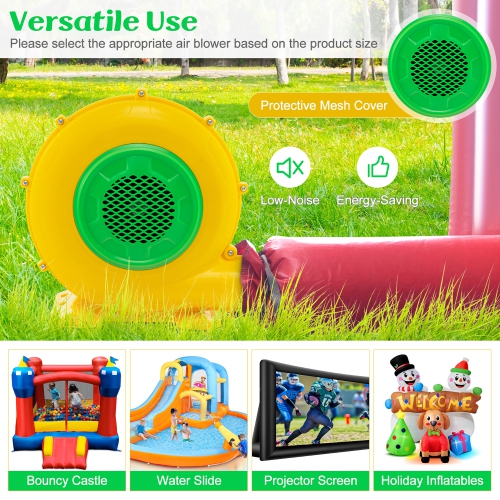 Versatile Use
Please select the appropriate air blower based on the product size

Protective Mesh Cover

Low-Noise
Energy-Saving

WELCOME

Bouncy Castle
Water Slide
Projector Screen
Holiday Inflatables